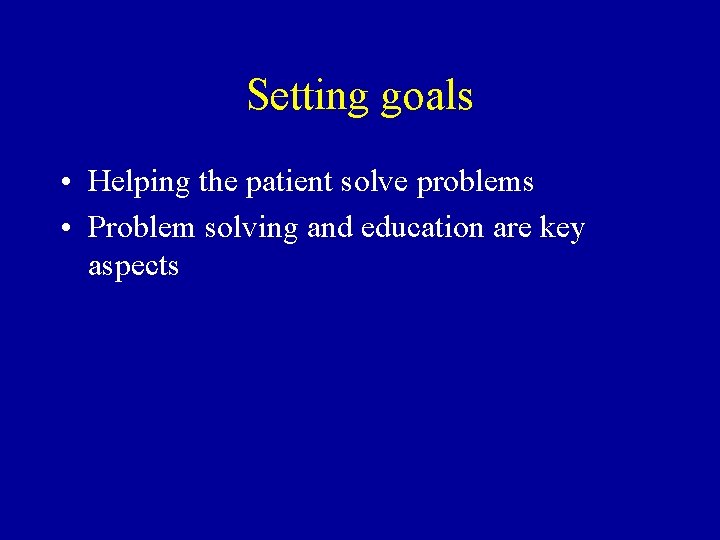 Setting goals

• Helping the patient solve problems
• Problem solving and education are key aspects